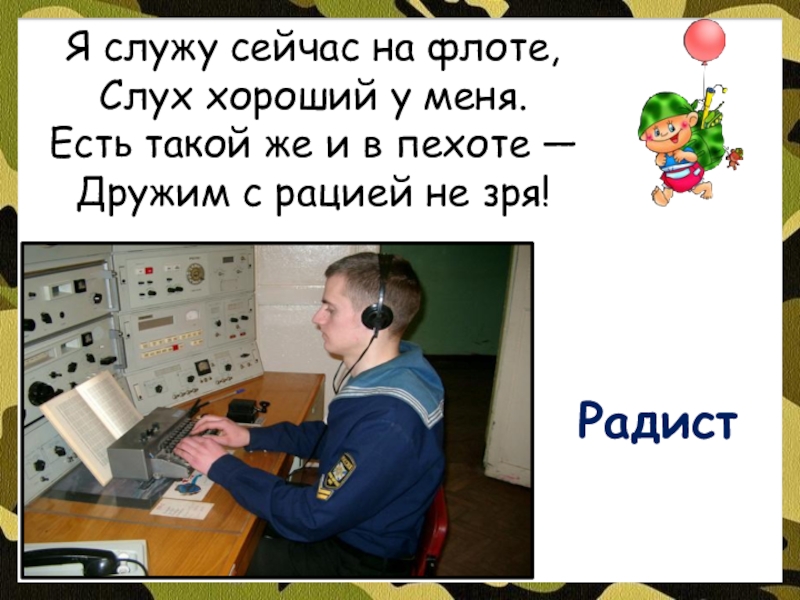 Я служу сейчас на флоте,
Слух хороший у меня.
Есть такой же и в пехоте —
Дружим с рацией не зря!

Радист